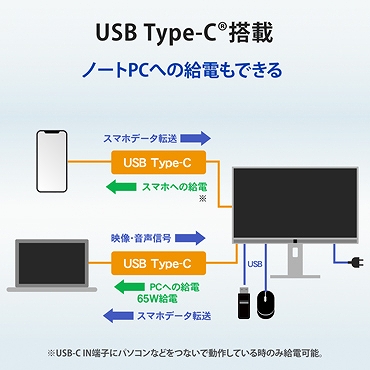 USB Type-C®搭載

ノートPCへの給電もできる

スマホデータ転送

USB Type-C

スマホへの給電
※

映像・音声信号

USB Type-C

PCへの給電
65W給電

スマホデータ転送

USB

※USB-C IN端子にパソコンなどをつないで動作している時のみ給電可能。